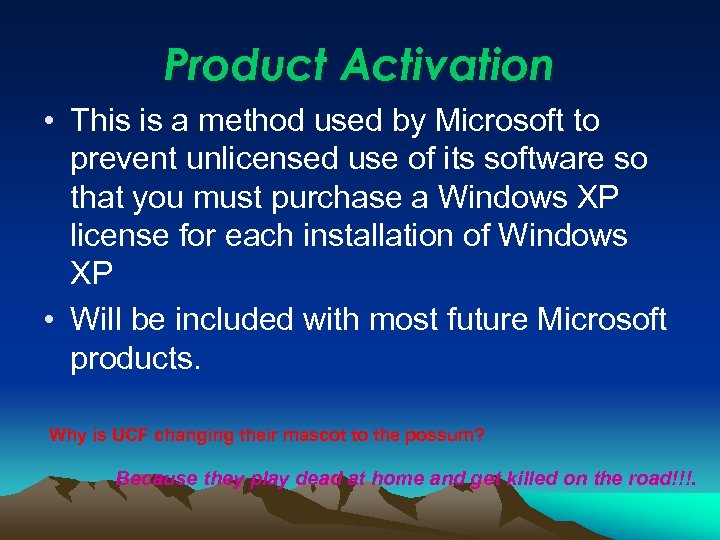 Product Activation

• This is a method used by Microsoft to prevent unlicensed use of its software so that you must purchase a Windows XP license for each installation of Windows XP

• Will be included with most future Microsoft products.

Why is UCF changing their mascot to the possum?

Because they play dead at home and get killed on the road!!!.